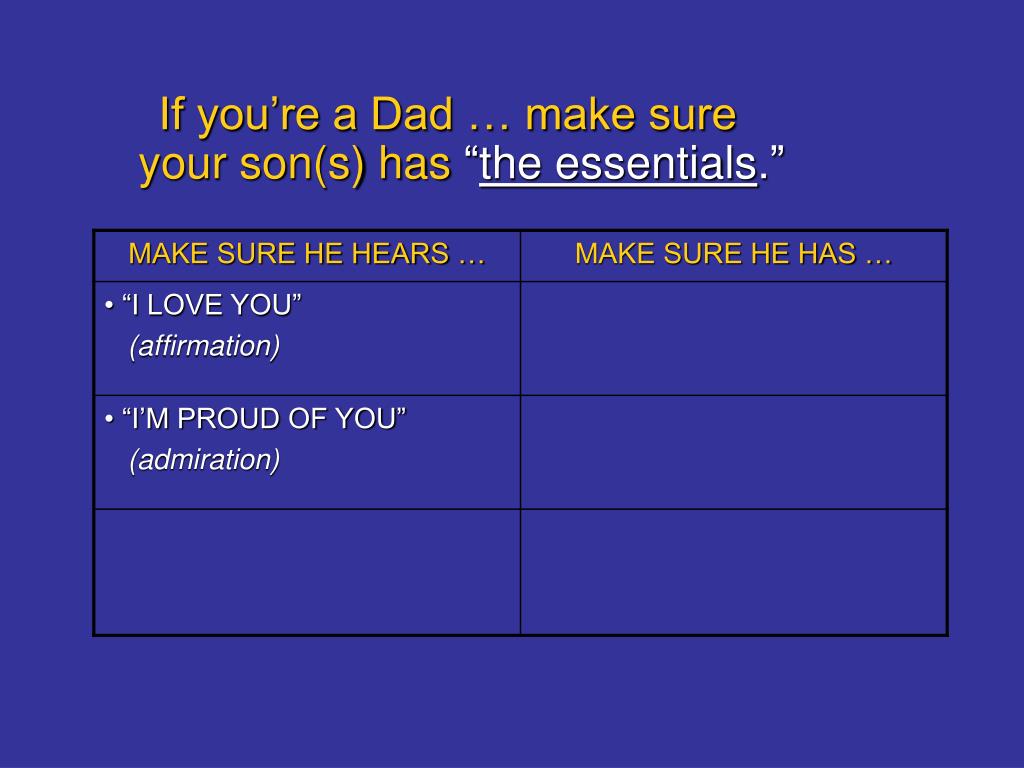 If you’re a Dad … make sure your son(s) has “the essentials.”

| MAKE SURE HE HEARS … | MAKE SURE HE HAS … |
|---|---|
| • “I LOVE YOU” (affirmation) | |
| • “I’M PROUD OF YOU” (admiration) | |
| | |